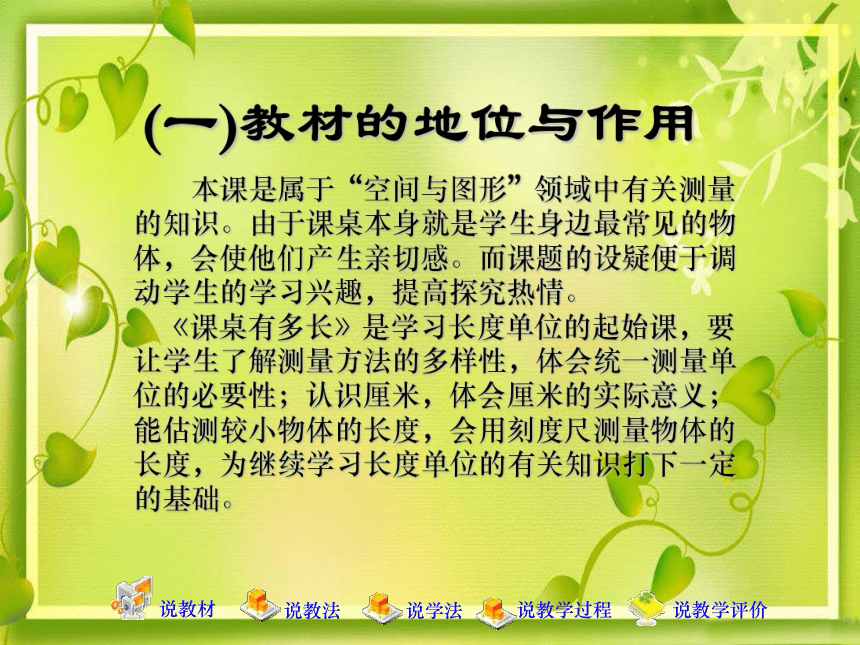 (一)教材的地位与作用

本课是属于“空间与图形”领域中有关测量的知识。由于课桌本身就是学生身边最常见的物体，会使他们产生亲切感。而课题的设疑便于调动学生的学习兴趣，提高探究热情。

《课桌有多长》是学习长度单位的起始课，要让学生了解测量方法的多样性，体会统一测量单位的必要性；认识厘米，体会厘米的实际意义；能估测较小物体的长度，会用刻度尺测量物体的长度，为继续学习长度单位的有关知识打下一定的基础。

说教材 说教法 说学法 说教学过程 说教学评价